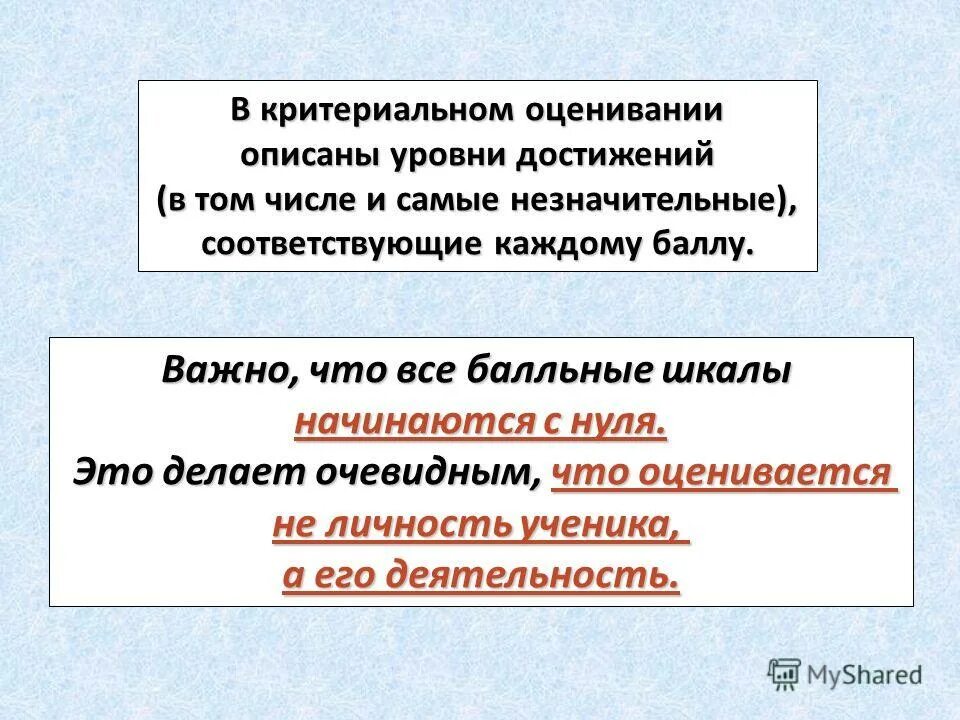 В критериальном оценивании описаны уровни достижений (в том числе и самые незначительные), соответствующие каждому баллу.

Важно, что все балльные шкалы начинаются с нуля. Это делает очевидным, что оценивается не личность ученика, а его деятельность.

MyShared